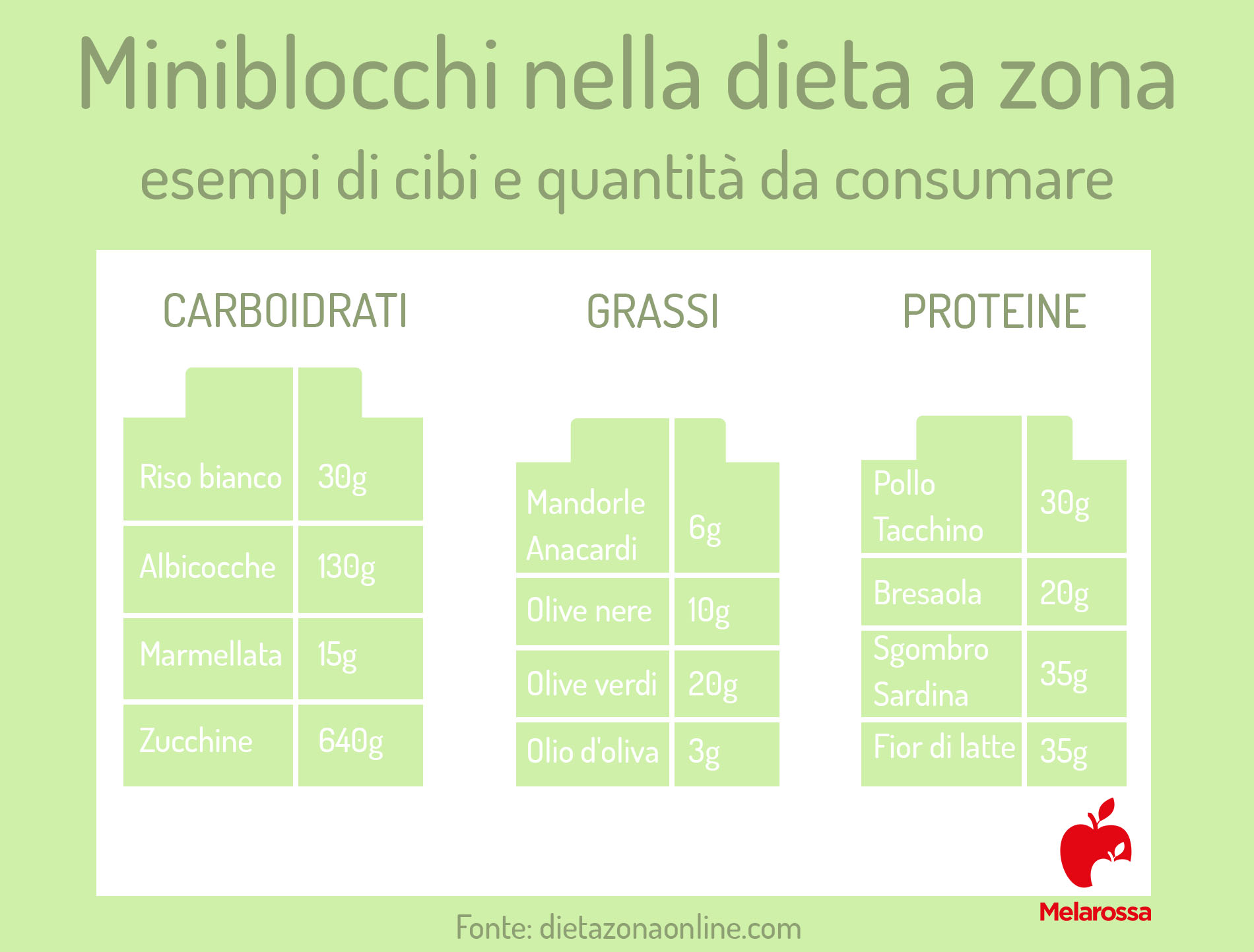 Miniblocchi nella dieta a zona

esempi di cibi e quantità da consumare

CARBOIDRATI

| Riso bianco | 30g |
|---|---|
| Albicocche | 130g |
| Marmellata | 15g |
| Zucchine | 640g |

GRASSI

| Mandorle Anacardi | 6g |
|---|---|
| Olive nere | 10g |
| Olive verdi | 20g |
| Olio d'oliva | 3g |

PROTEINE

| Pollo Tacchino | 30g |
|---|---|
| Bresaola | 20g |
| Sgombro Sardina | 35g |
| Fior di latte | 35g |

Melarossa

Fonte: dietazonaonline.com